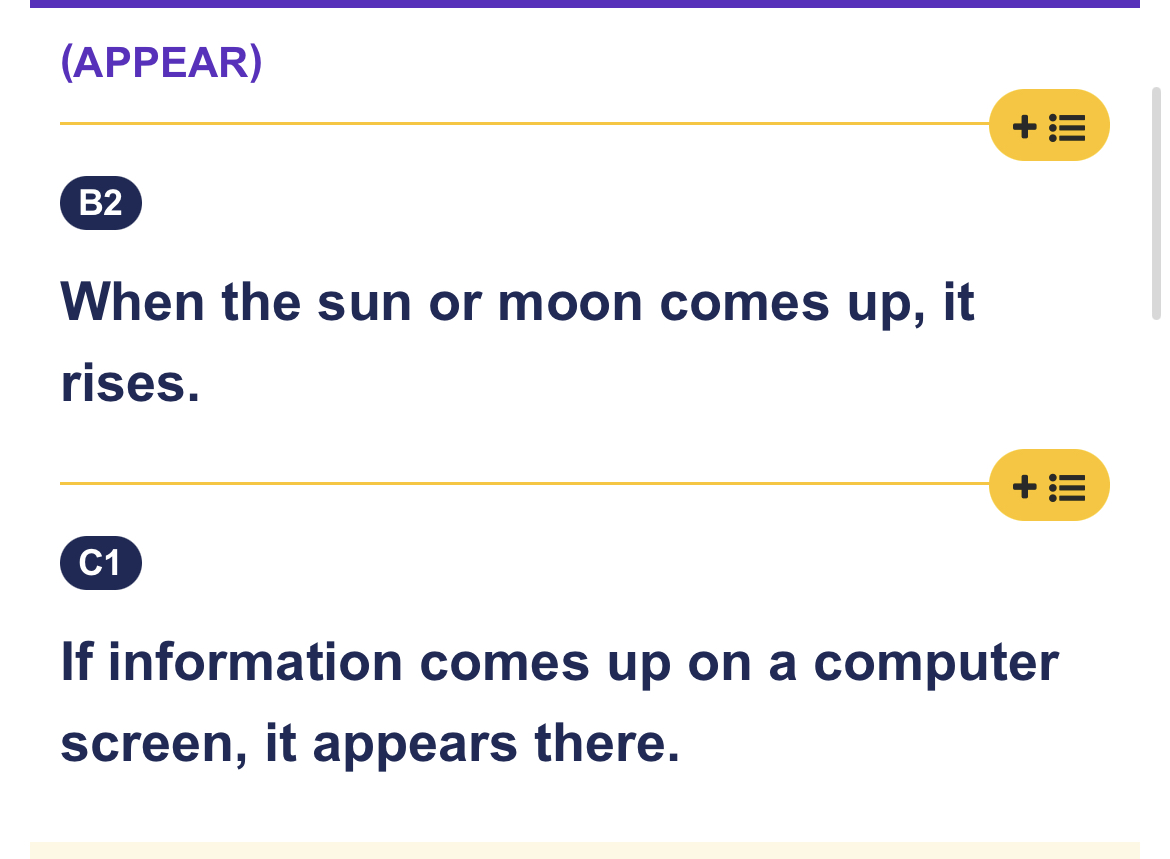 (APPEAR)

B2

When the sun or moon comes up, it rises.

C1

If information comes up on a computer screen, it appears there.